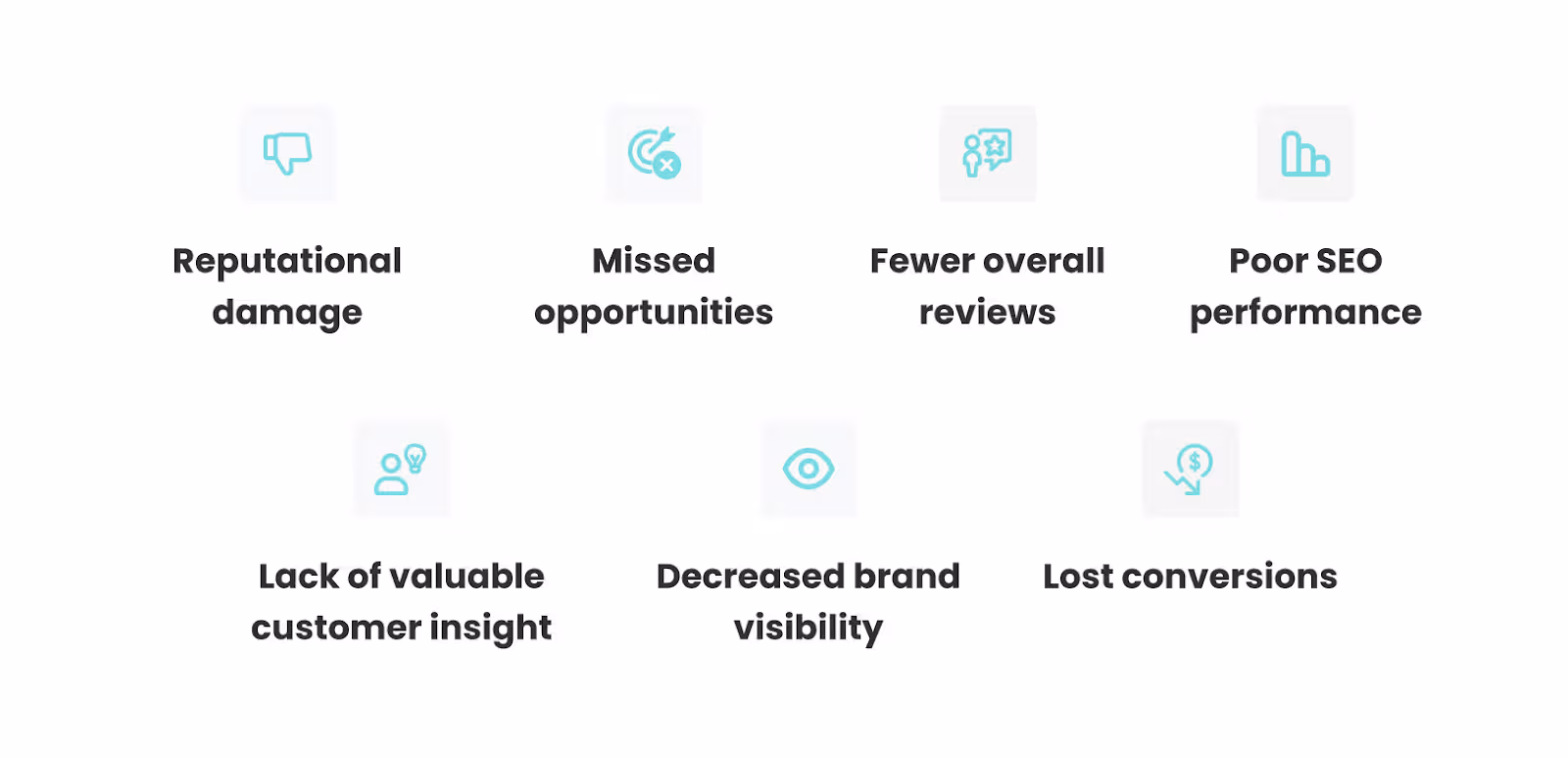 Reputational damage

Missed opportunities

Fewer overall reviews

Poor SEO performance

Lack of valuable customer insight

Decreased brand visibility

Lost conversions